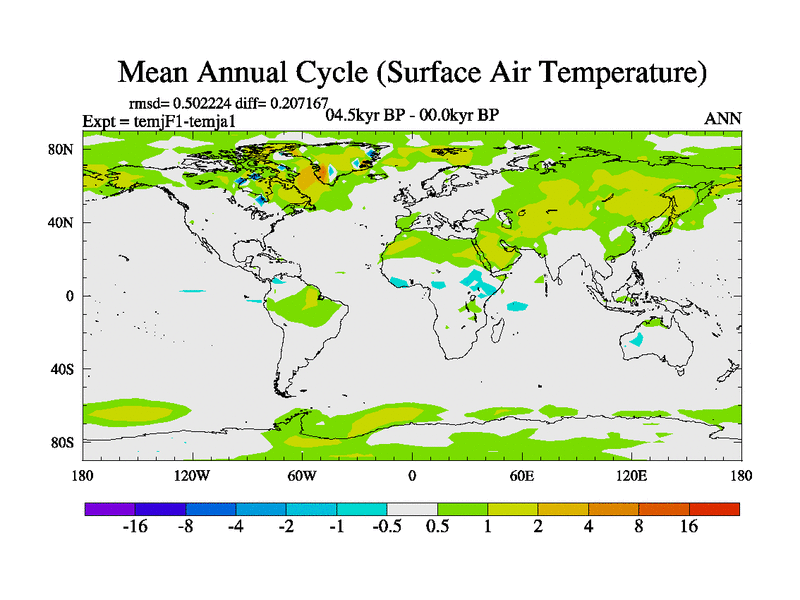 Mean Annual Cycle (Surface Air Temperature)

rmsd= 0.502224 diff= 0.207167
Expt = temjF1-temja1
04.5kyr BP - 00.0kyr BP
ANN

80N
40N
0
40S
80S

180
120W
60W
0
60E
120E
180

-16
-8
-4
-2
-1
-0.5
0.5
1
2
4
8
16